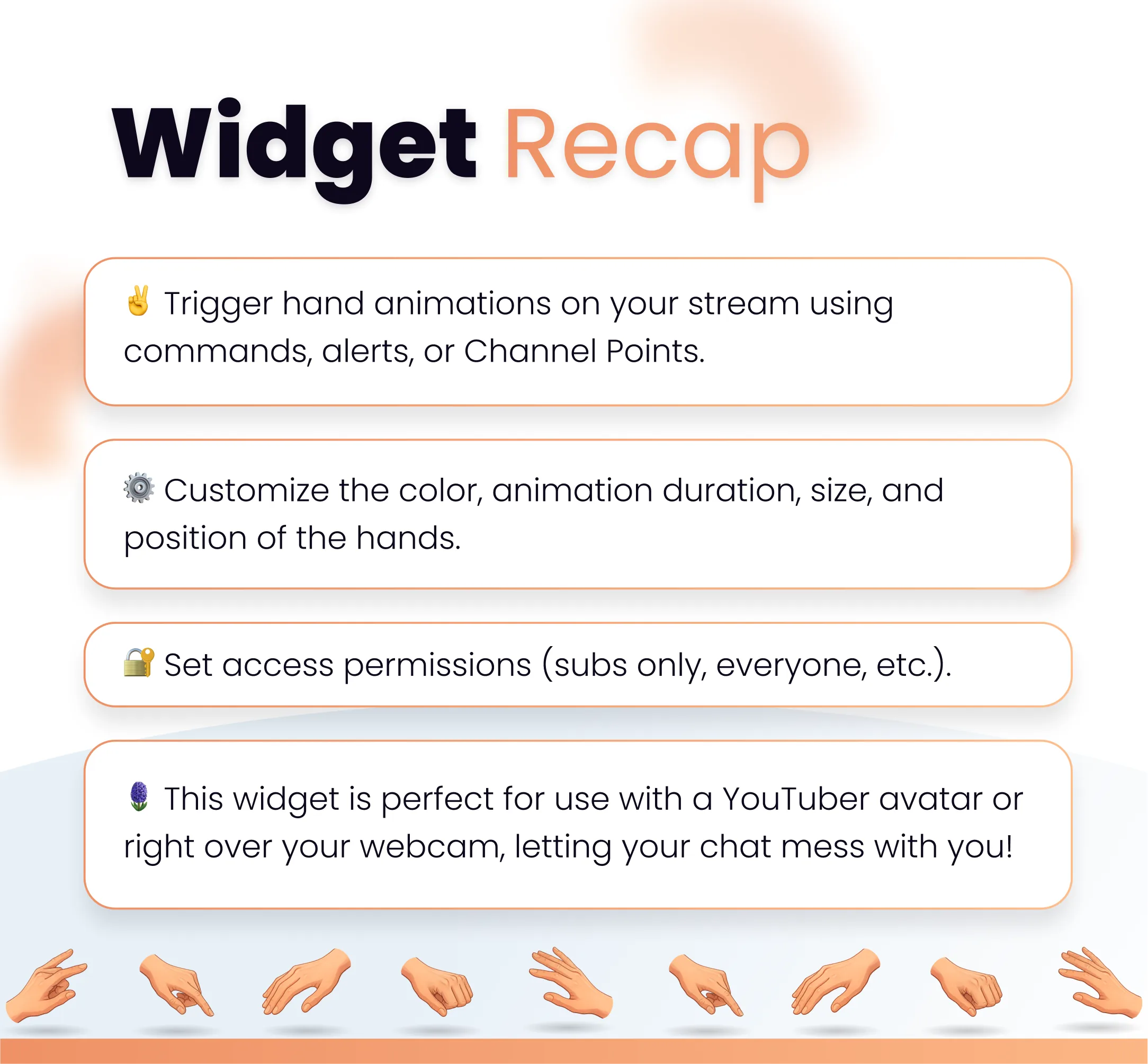 Widget Recap

✌️ Trigger hand animations on your stream using commands, alerts, or Channel Points.

⚙️ Customize the color, animation duration, size, and position of the hands.

🔐 Set access permissions (subs only, everyone, etc.).

🪻 This widget is perfect for use with a YouTuber avatar or right over your webcam, letting your chat mess with you!